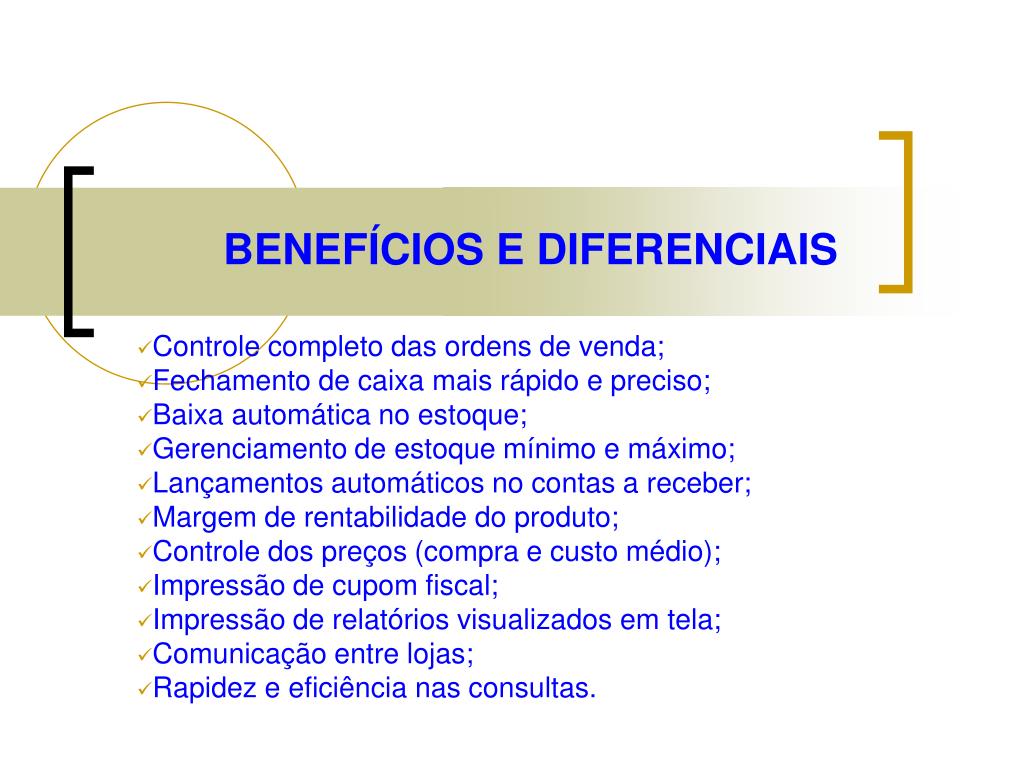 BENEFÍCIOS E DIFERENCIAIS

✓Controle completo das ordens de venda;
✓Fechamento de caixa mais rápido e preciso;
✓Baixa automática no estoque;
✓Gerenciamento de estoque mínimo e máximo;
✓Lançamentos automáticos no contas a receber;
✓Margem de rentabilidade do produto;
✓Controle dos preços (compra e custo médio);
✓Impressão de cupom fiscal;
✓Impressão de relatórios visualizados em tela;
✓Comunicação entre lojas;
✓Rapidez e eficiência nas consultas.